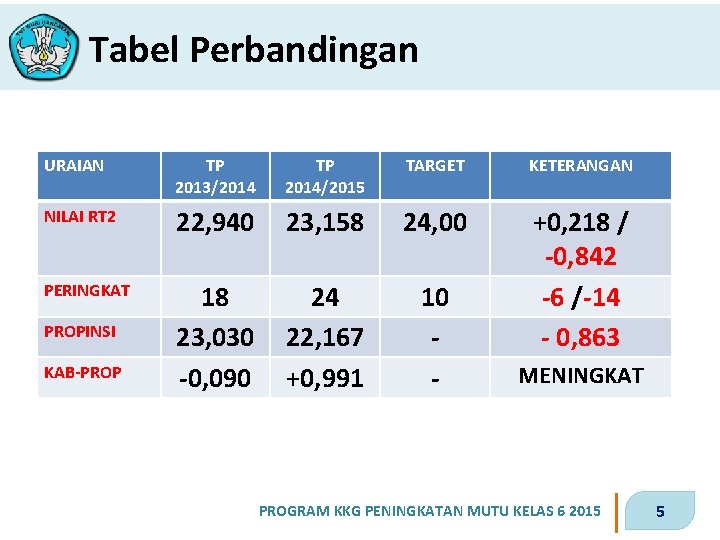 TUT WURI HANDAYANI

Tabel Perbandingan

| URAIAN | TP 2013/2014 | TP 2014/2015 | TARGET | KETERANGAN |
|---|---|---|---|---|
| NILAI RT2 | 22,940 | 23,158 | 24,00 | +0,218 / -0,842 |
| PERINGKAT | 18 | 24 | 10 | -6 /-14 |
| PROPINSI | 23,030 | 22,167 | - | - 0,863 |
| KAB-PROP | -0,090 | +0,991 | - | MENINGKAT |

PROGRAM KKG PENINGKATAN MUTU KELAS 6 2015

5